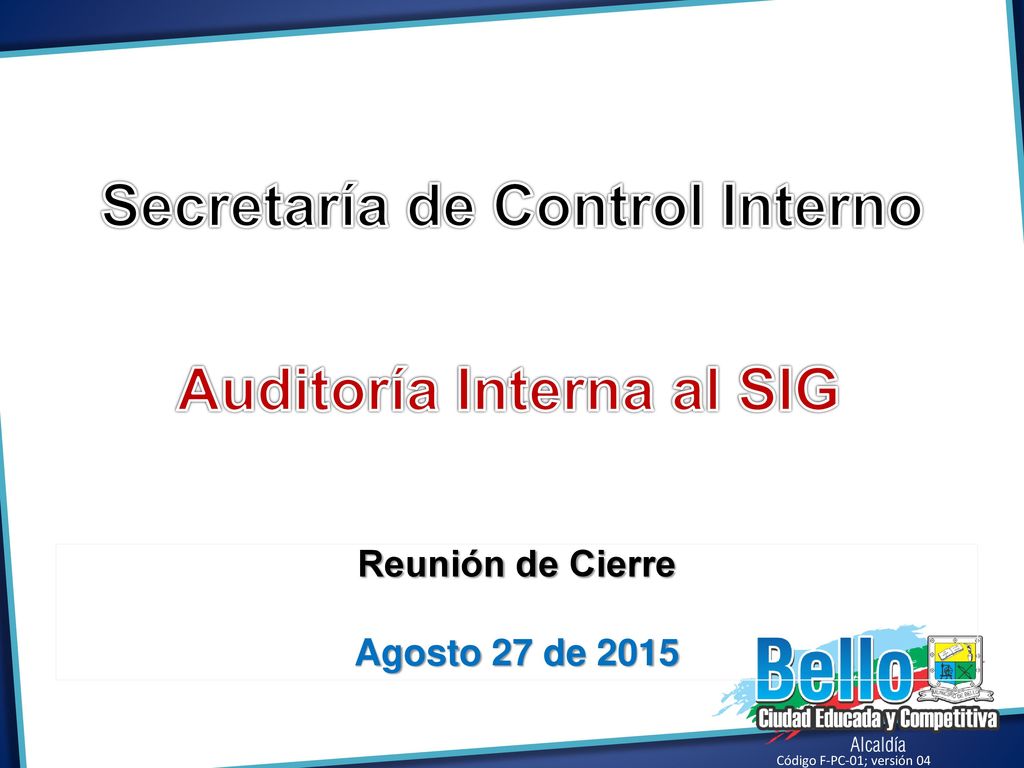 Secretaría de Control Interno

Auditoría Interna al SIG

Reunión de Cierre

Agosto 27 de 2015

Bello

Ciudad Educada y Competitiva

Alcaldía

Código F-PC-01; versión 04